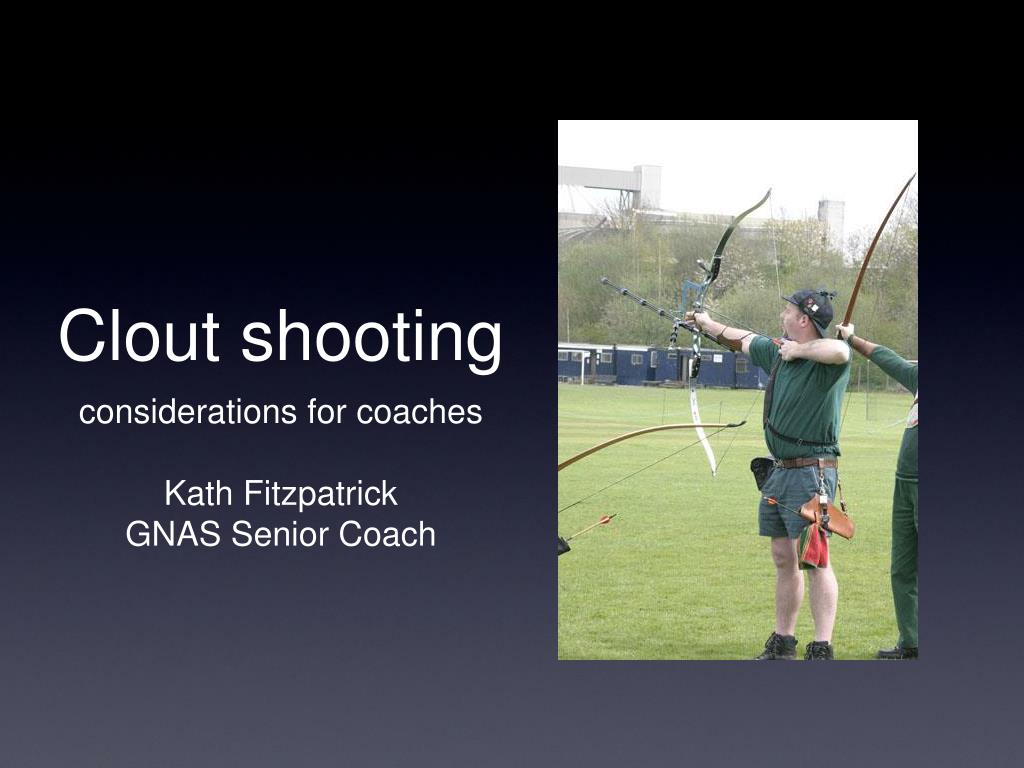 Clout shooting

considerations for coaches

Kath Fitzpatrick
GNAS Senior Coach